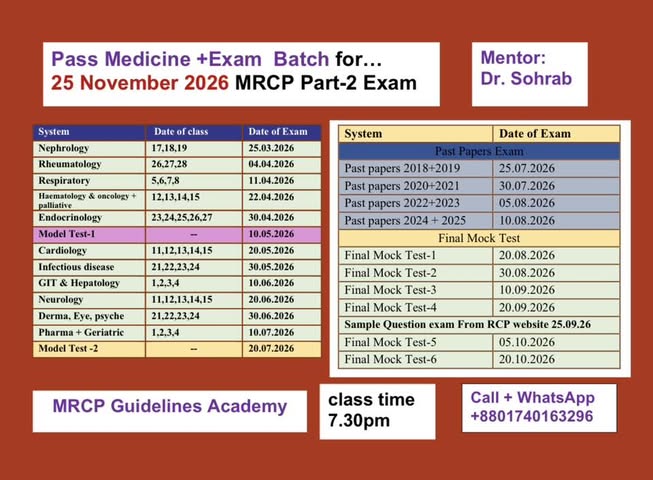 Pass Medicine +Exam Batch for…
25 November 2026 MRCP Part-2 Exam

Mentor:
Dr. Sohrab

| System | Date of class | Date of Exam |
|---|---|---|
| Nephrology | 17,18,19 | 25.03.2026 |
| Rheumatology | 26,27,28 | 04.04.2026 |
| Respiratory | 5,6,7,8 | 11.04.2026 |
| Haematology & oncology + palliative | 12,13,14,15 | 22.04.2026 |
| Endocrinology | 23,24,25,26,27 | 30.04.2026 |
| Model Test-1 | -- | 10.05.2026 |
| Cardiology | 11,12,13,14,15 | 20.05.2026 |
| Infectious disease | 21,22,23,24 | 30.05.2026 |
| GIT & Hepatology | 1,2,3,4 | 10.06.2026 |
| Neurology | 11,12,13,14,15 | 20.06.2026 |
| Derma, Eye, psyche | 21,22,23,24 | 30.06.2026 |
| Pharma + Geriatric | 1,2,3,4 | 10.07.2026 |
| Model Test -2 | -- | 20.07.2026 |

| System | Date of Exam |
|---|---|
| Past Papers Exam | |
| Past papers 2018+2019 | 25.07.2026 |
| Past papers 2020+2021 | 30.07.2026 |
| Past papers 2022+2023 | 05.08.2026 |
| Past papers 2024 + 2025 | 10.08.2026 |
| Final Mock Test | |
| Final Mock Test-1 | 20.08.2026 |
| Final Mock Test-2 | 30.08.2026 |
| Final Mock Test-3 | 10.09.2026 |
| Final Mock Test-4 | 20.09.2026 |
| Sample Question exam From RCP website 25.09.26 | |
| Final Mock Test-5 | 05.10.2026 |
| Final Mock Test-6 | 20.10.2026 |

MRCP Guidelines Academy

class time
7.30pm

Call + WhatsApp
+8801740163296